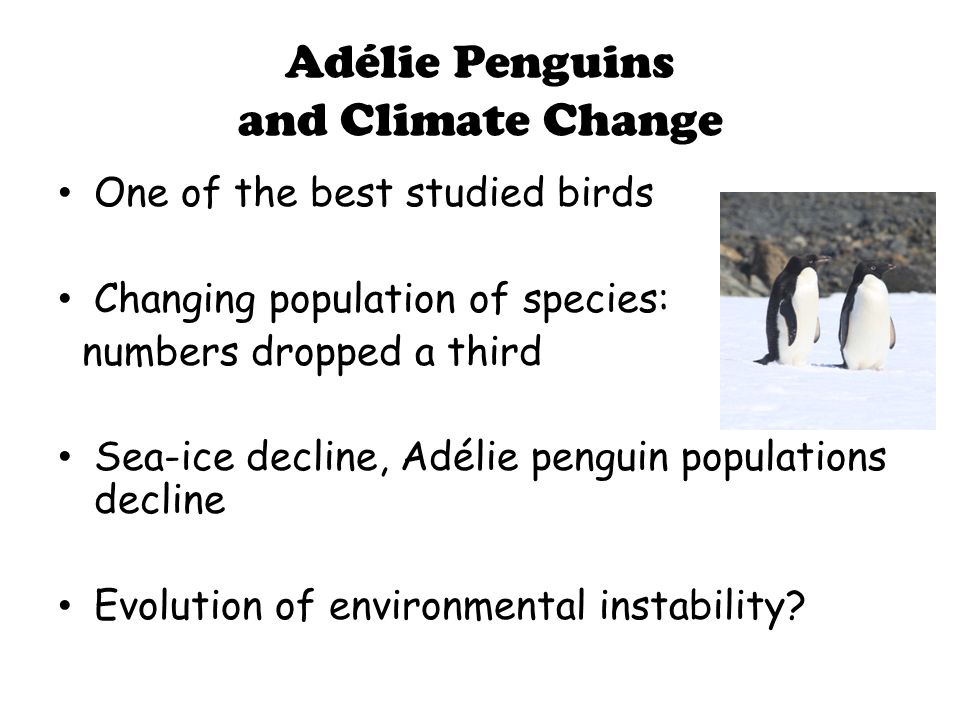 Adélie Penguins
and Climate Change

• One of the best studied birds

• Changing population of species: numbers dropped a third

• Sea-ice decline, Adélie penguin populations decline

• Evolution of environmental instability?